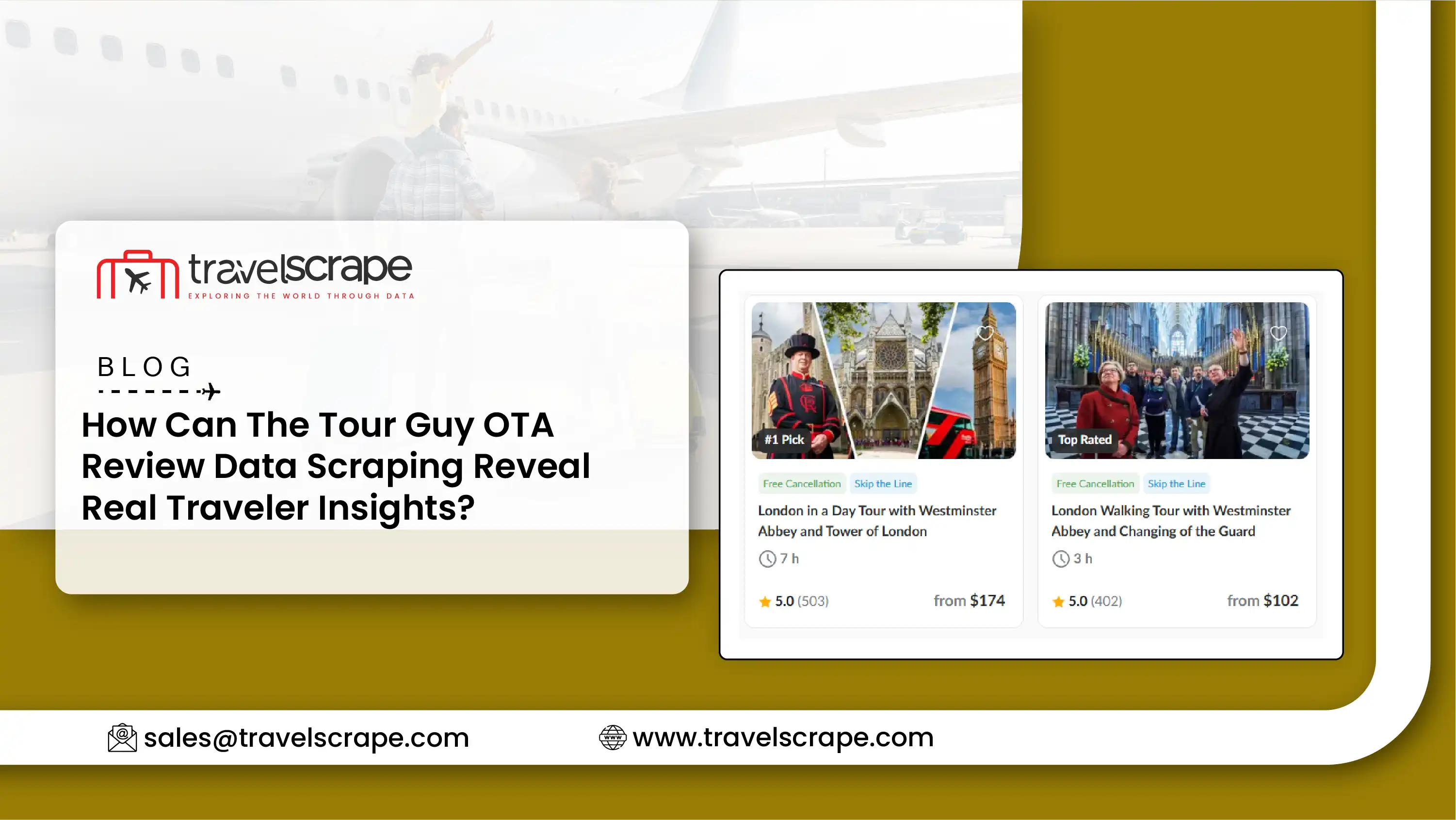 travelscrape
EXPLORING THE WORLD THROUGH DATA

BLOG

How Can The Tour Guy OTA Review Data Scraping Reveal Real Traveler Insights?

#1 Pick

Free Cancellation Skip the Line

London in a Day Tour with Westminster Abbey and Tower of London

7 h

5.0 (503) from $174

Top Rated

Free Cancellation Skip the Line

London Walking Tour with Westminster Abbey and Changing of the Guard

3 h

5.0 (402) from $102

sales@travelscrape.com

www.travelscrape.com